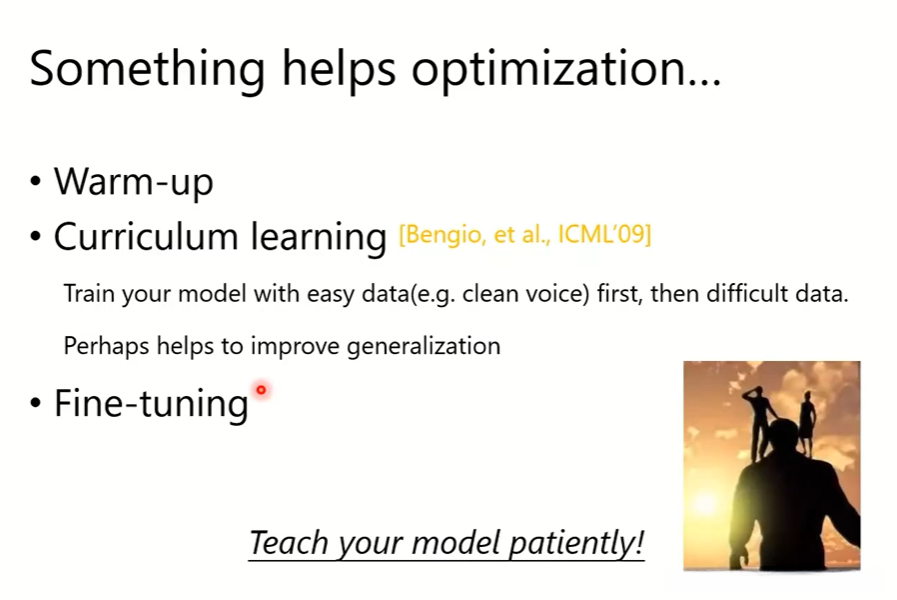 Something helps optimization…

• Warm-up
• Curriculum learning [Bengio, et al., ICML'09]

Train your model with easy data(e.g. clean voice) first, then difficult data.

Perhaps helps to improve generalization

• Fine-tuning

Teach your model patiently!